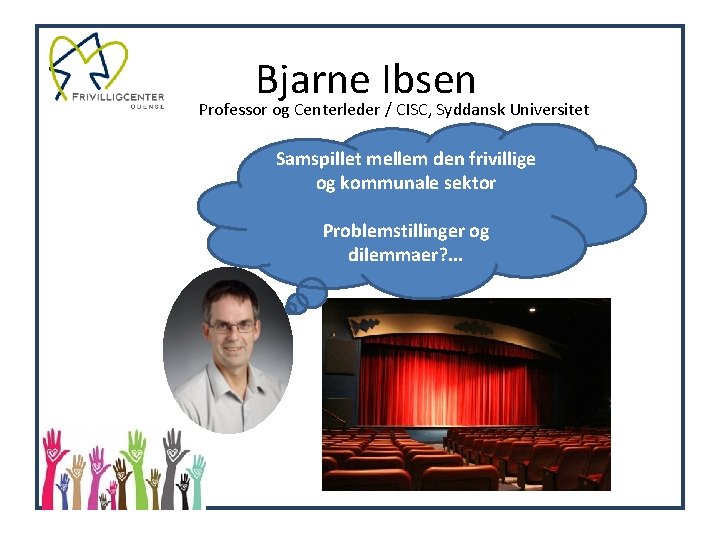 FRIVILLIGCENTER
ODENSE

Bjarne Ibsen

Professor og Centerleder / CISC, Syddansk Universitet

Samspillet mellem den frivillige og kommunale sektor

Problemstillinger og dilemmaer?...